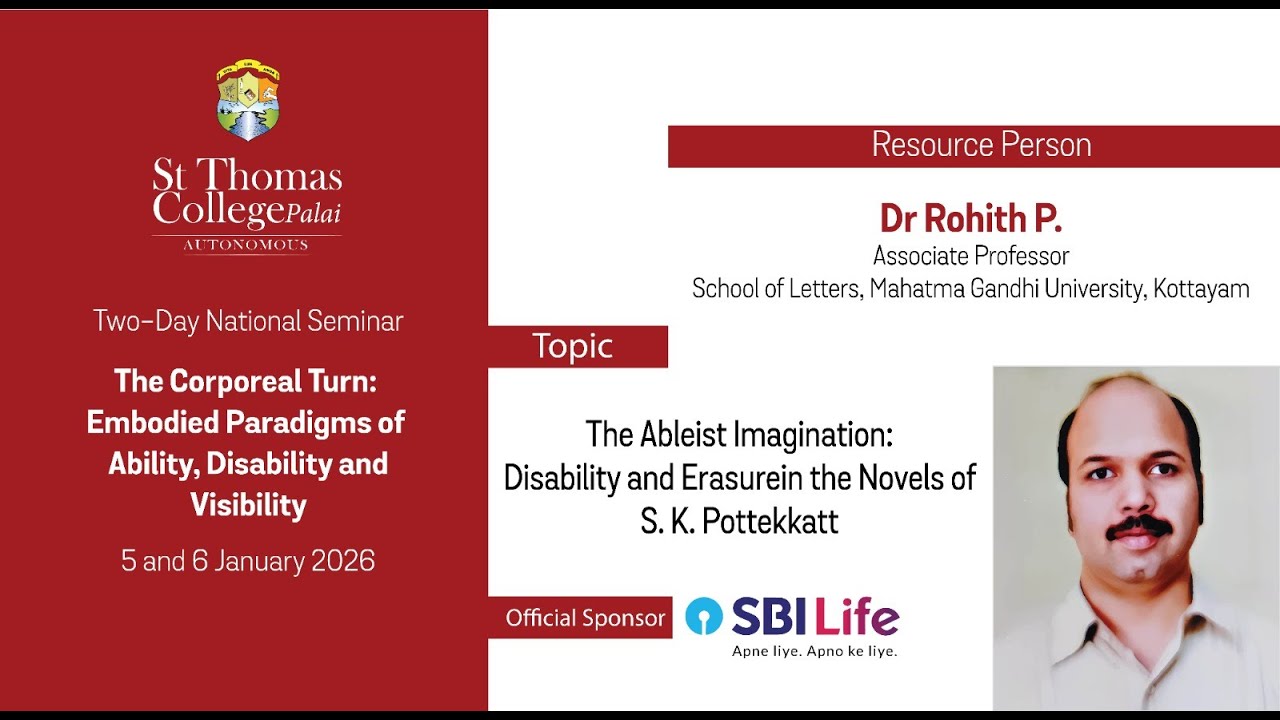 St Thomas College Palai
AUTONOMOUS

Two-Day National Seminar

The Corporeal Turn: Embodied Paradigms of Ability, Disability and Visibility

5 and 6 January 2026

Resource Person

Dr Rohith P.
Associate Professor
School of Letters, Mahatma Gandhi University, Kottayam

Topic

The Ableist Imagination: Disability and Erasurein the Novels of S. K. Pottekkatt

Official Sponsor

SBI Life
Apne liye. Apno ke liye.